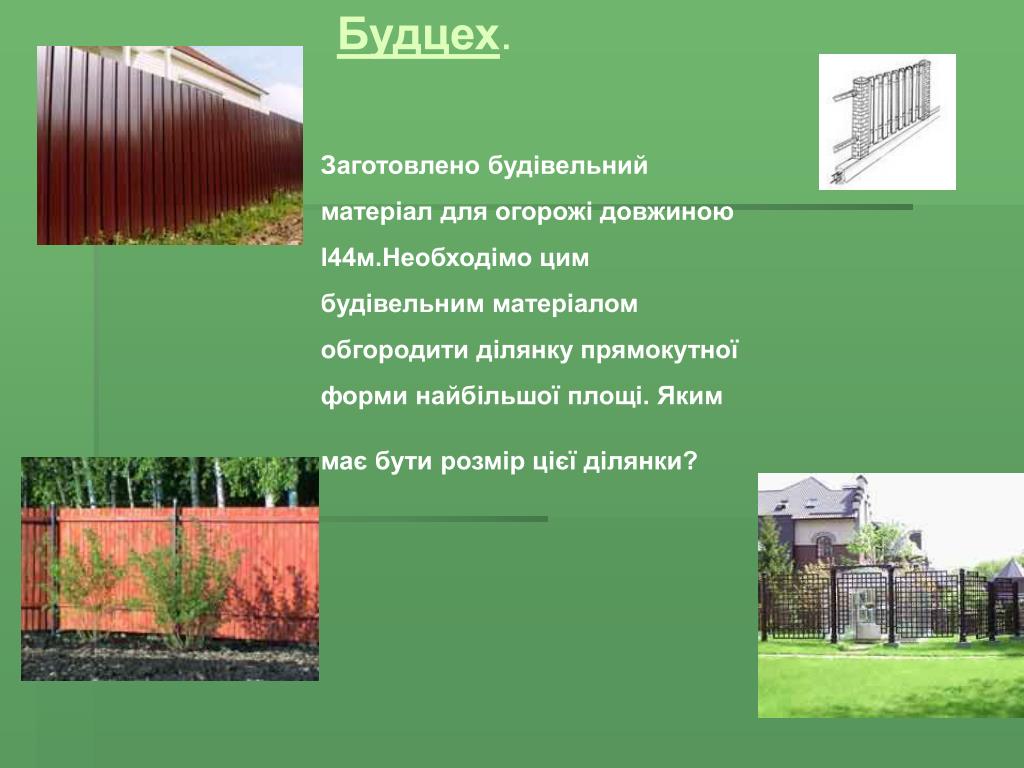 Будцех.

Заготовлено будівельний матеріал для огорожі довжиною І44м.Необходімо цим будівельним матеріалом обгородити ділянку прямокутної форми найбільшої площі. Яким

має бути розмір цієї ділянки?